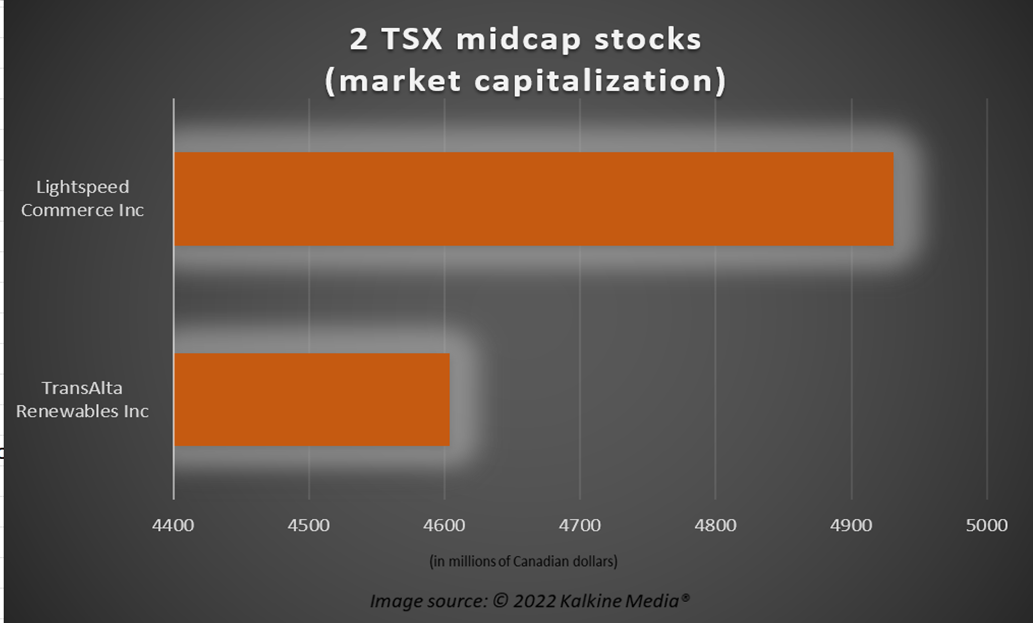 2 TSX midcap stocks
(market capitalization)

Lightspeed Commerce Inc

TransAlta Renewables Inc

4400 4500 4600 4700 4800 4900 5000

(in millions of Canadian dollars)

Image source: © 2022 Kalkine Media®